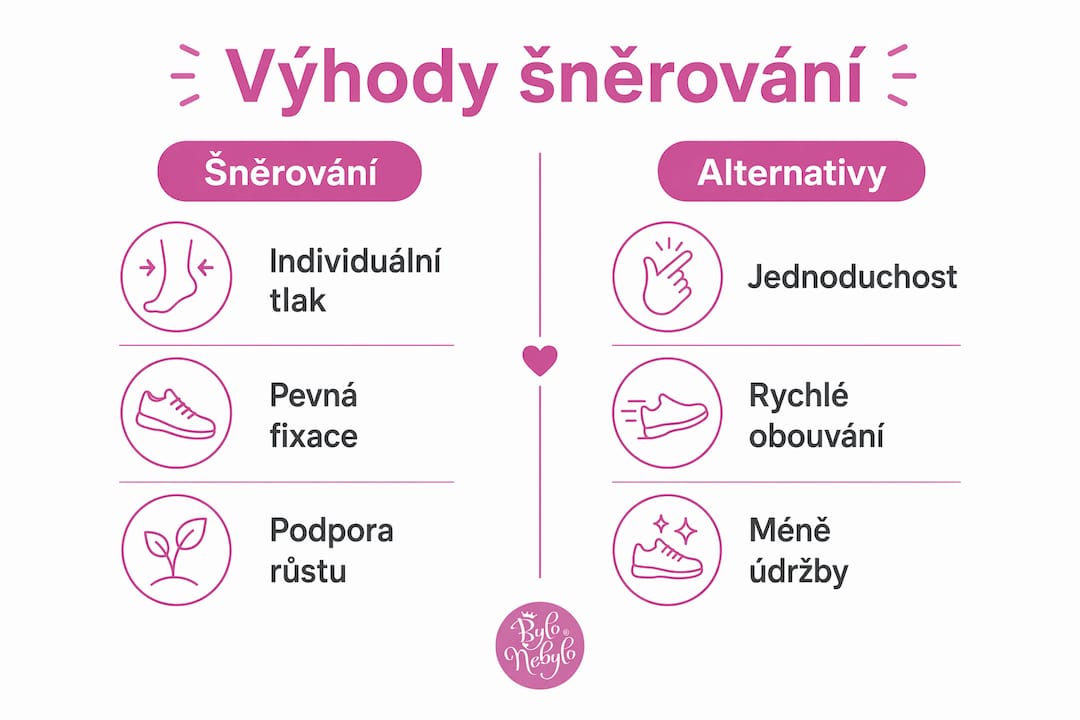 Výhody šněrování

Šněrování

Individuální tlak

Pevná fixace

Podpora růstu

Alternativy

Jednoduchost

Rychlé obouvání

Méně údržby

Bylo Nebylo